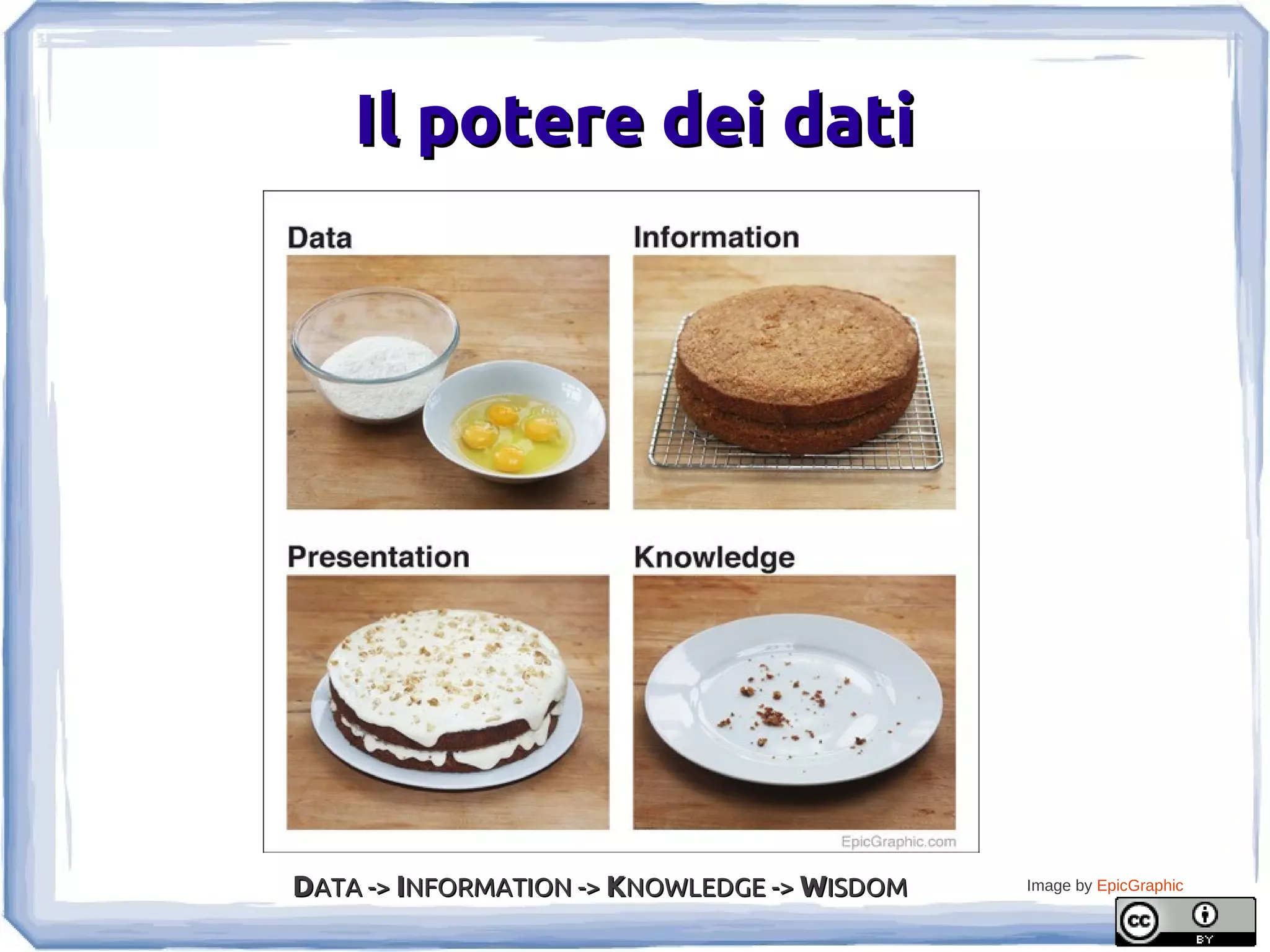 Il potere dei dati

Data

Information

Presentation

Knowledge

EpicGraphic.com

DATA -> INFORMATION -> KNOWLEDGE -> WISDOM

Image by EpicGraphic

cc BY